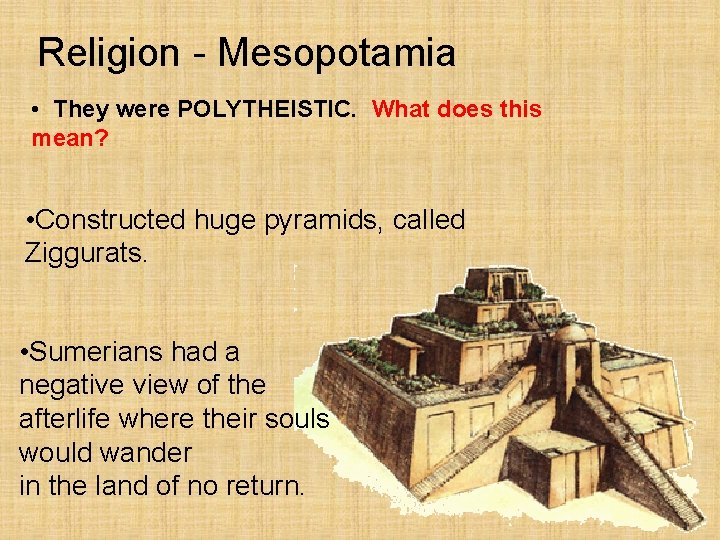 Religion - Mesopotamia

• They were POLYTHEISTIC. What does this mean?

•Constructed huge pyramids, called Ziggurats.

•Sumerians had a negative view of the afterlife where their souls would wander in the land of no return.